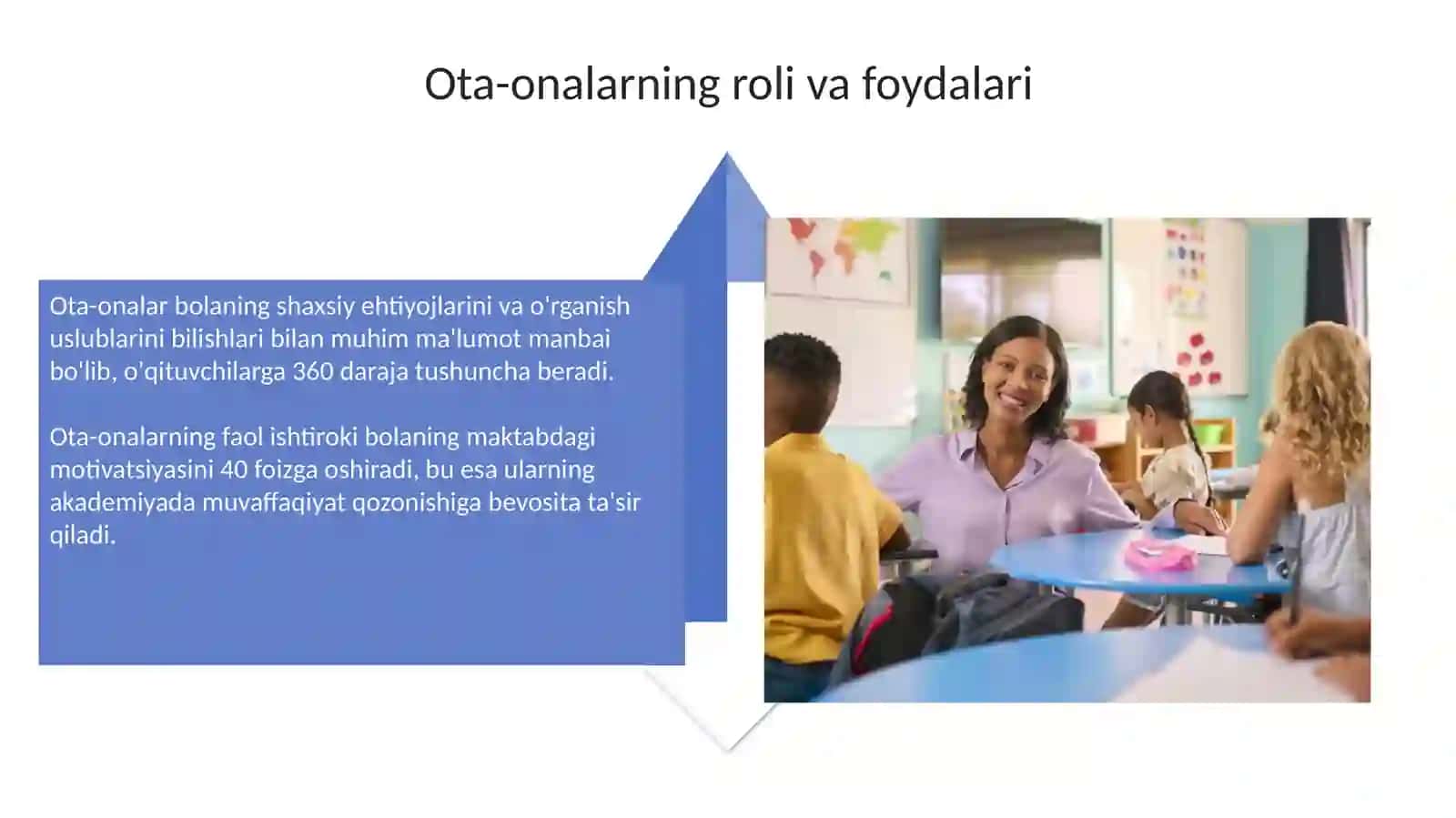 Ota-onalarning roli va foydalari

Ota-onalar bolaning shaxsiy ehtiyojlarini va o'rganish uslublarini bilishlari bilan muhim ma'lumot manbai bo'lib, o'qituvchilarga 360 daraja tushuncha beradi.

Ota-onalarning faol ishtiroki bolaning maktabdagi motivatsiyasini 40 foizga oshiradi, bu esa ularning akademiyada muvaffaqiyat qozonishiga bevosita ta'sir qiladi.